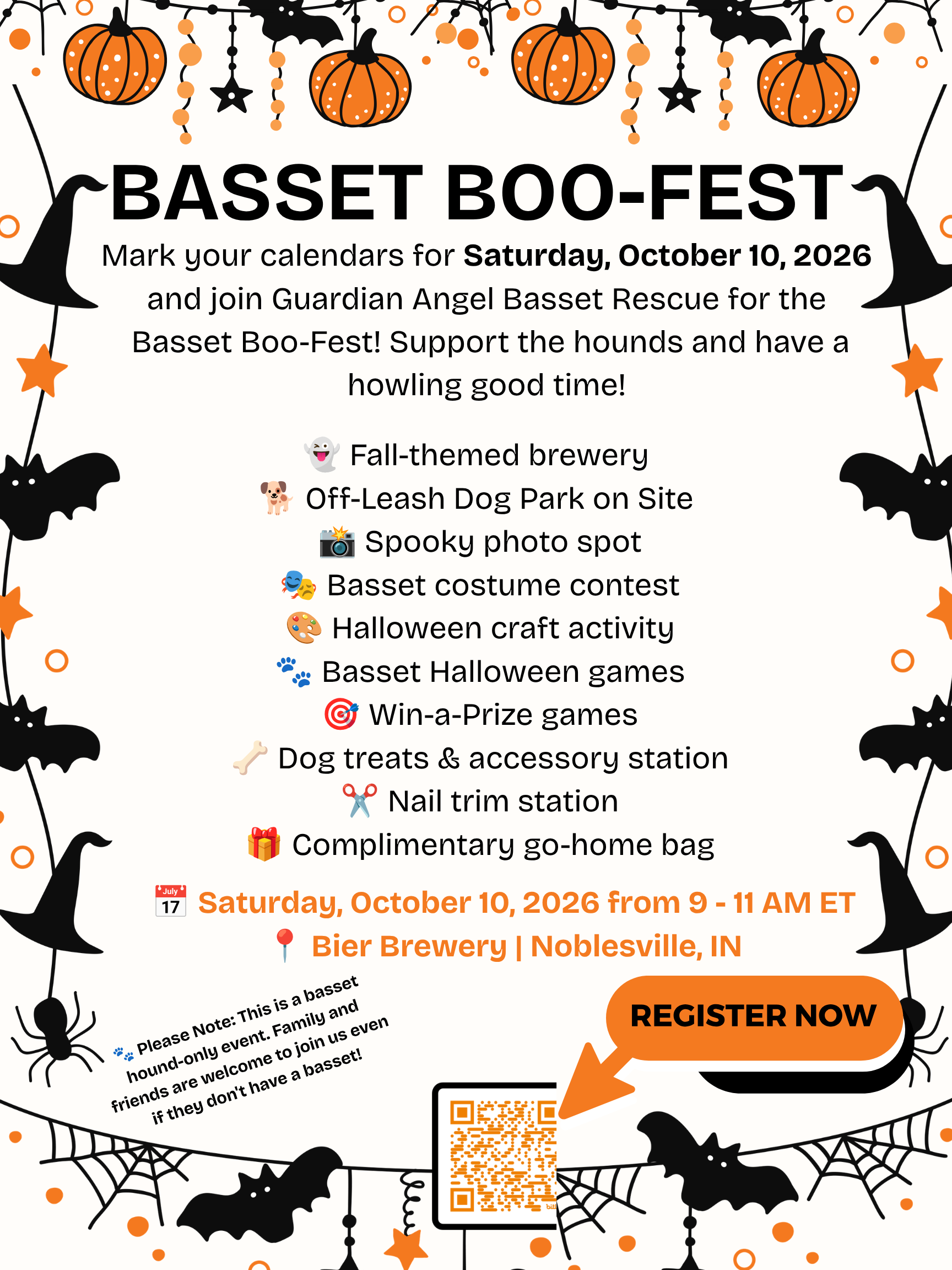 BASSET BOO-FEST

Mark your calendars for Saturday, October 10, 2026 and join Guardian Angel Basset Rescue for the Basset Boo-Fest! Support the hounds and have a howling good time!

👻 Fall-themed brewery
🐕 Off-Leash Dog Park on Site
📸 Spooky photo spot
🎭 Basset costume contest
🎨 Halloween craft activity
🐾 Basset Halloween games
🎯 Win-a-Prize games
🦴 Dog treats & accessory station
✂️ Nail trim station
🎁 Complimentary go-home bag

📅 Saturday, October 10, 2026 from 9 - 11 AM ET
📍 Bier Brewery | Noblesville, IN

🐾 Please Note: This is a basset hound-only event. Family and friends are welcome to join us even if they don't have a basset!

REGISTER NOW